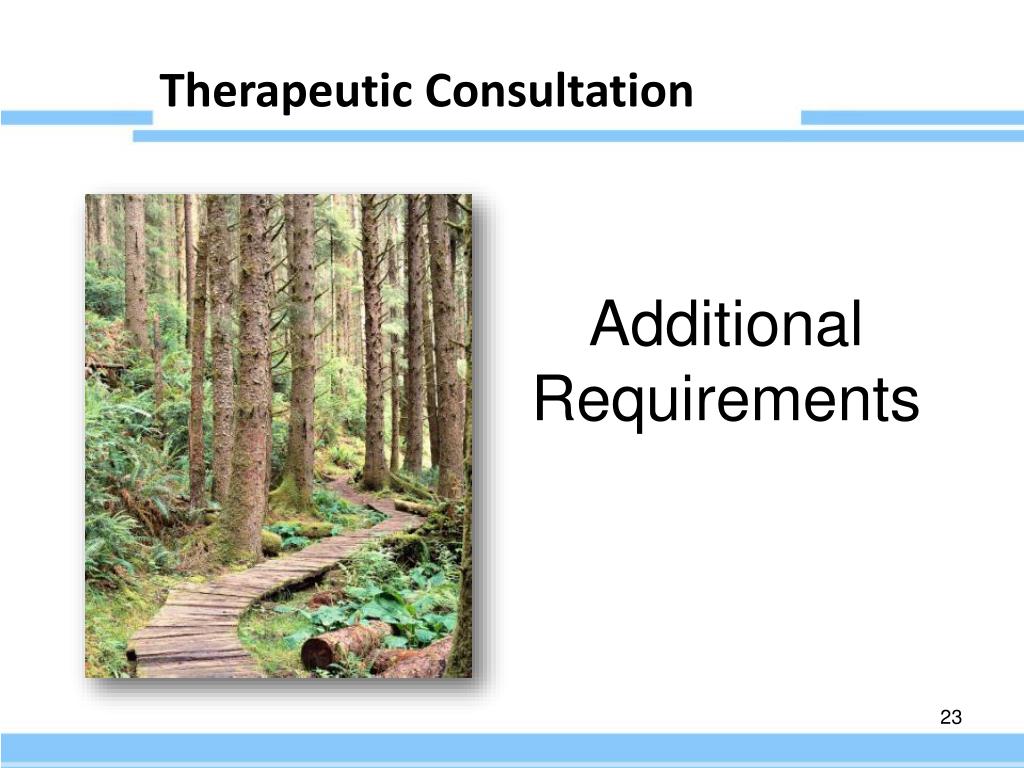 Therapeutic Consultation

Additional Requirements

23